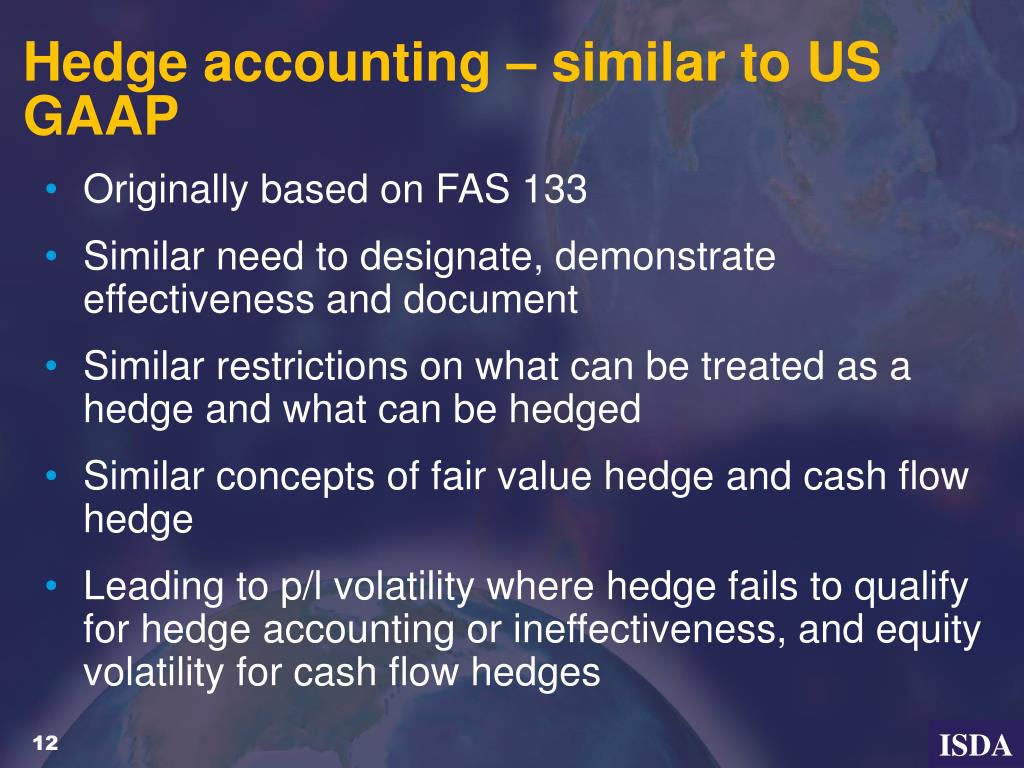 Hedge accounting – similar to US GAAP

• Originally based on FAS 133
• Similar need to designate, demonstrate effectiveness and document
• Similar restrictions on what can be treated as a hedge and what can be hedged
• Similar concepts of fair value hedge and cash flow hedge
• Leading to p/l volatility where hedge fails to qualify for hedge accounting or ineffectiveness, and equity volatility for cash flow hedges

12

ISDA